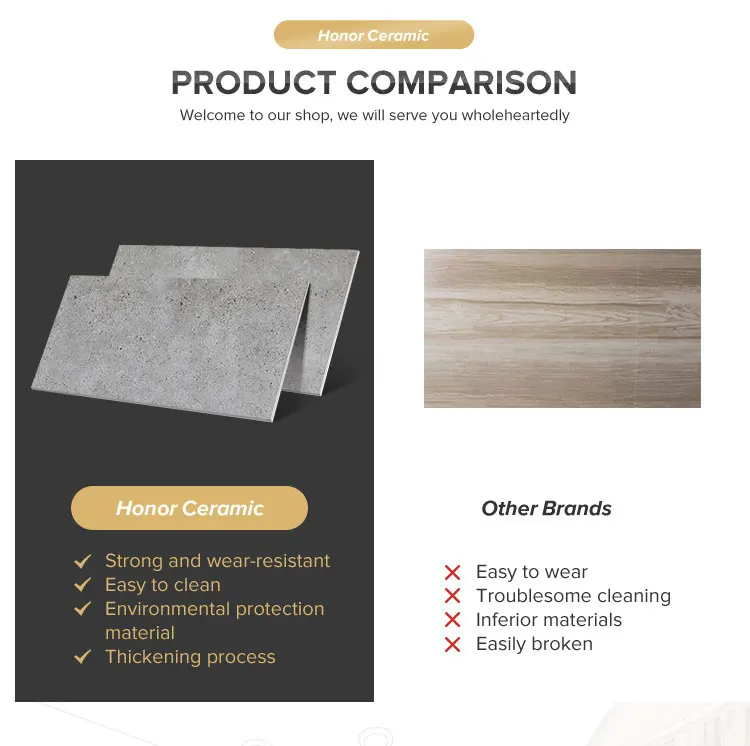 Honor Ceramic

PRODUCT COMPARISON

Welcome to our shop, we will serve you wholeheartedly

Honor Ceramic

✓ Strong and wear-resistant
✓ Easy to clean
✓ Environmental protection material
✓ Thickening process

Other Brands

✗ Easy to wear
✗ Troublesome cleaning
✗ Inferior materials
✗ Easily broken